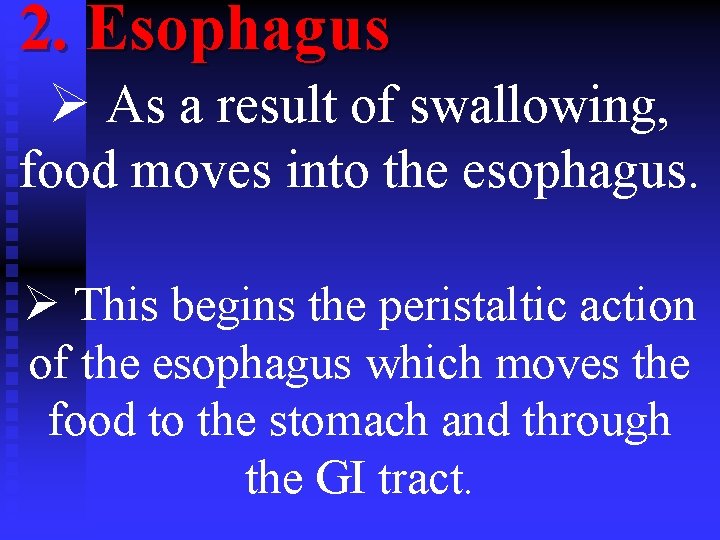 2. Esophagus

➢ As a result of swallowing, food moves into the esophagus.

➢ This begins the peristaltic action of the esophagus which moves the food to the stomach and through the GI tract.